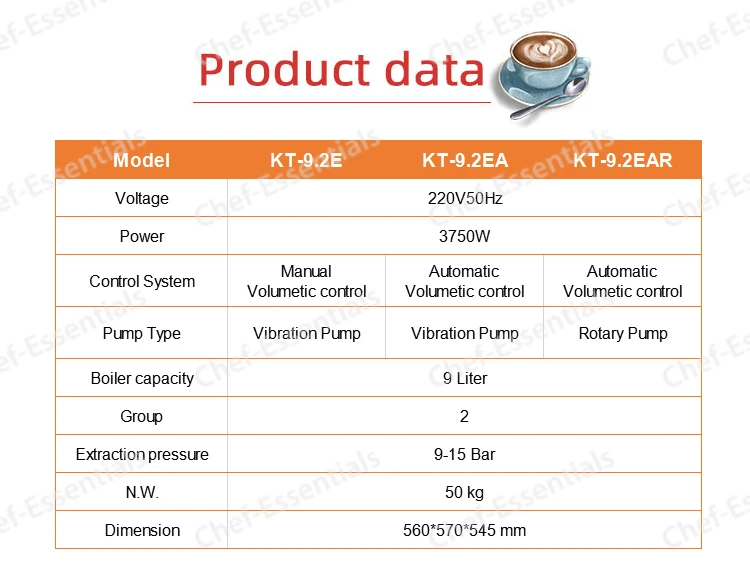 Product data

| Model | KT-9.2E | KT-9.2EA | KT-9.2EAR |
|---|---|---|---|
| Voltage | 220V50Hz | | |
| Power | 3750W | | |
| Control System | Manual Volumetic control | Automatic Volumetic control | Automatic Volumetic control |
| Pump Type | Vibration Pump | Vibration Pump | Rotary Pump |
| Boiler capacity | 9 Liter | | |
| Group | 2 | | |
| Extraction pressure | 9-15 Bar | | |
| N.W. | 50 kg | | |
| Dimension | 560*570*545 mm | | |

Chef-Essentials